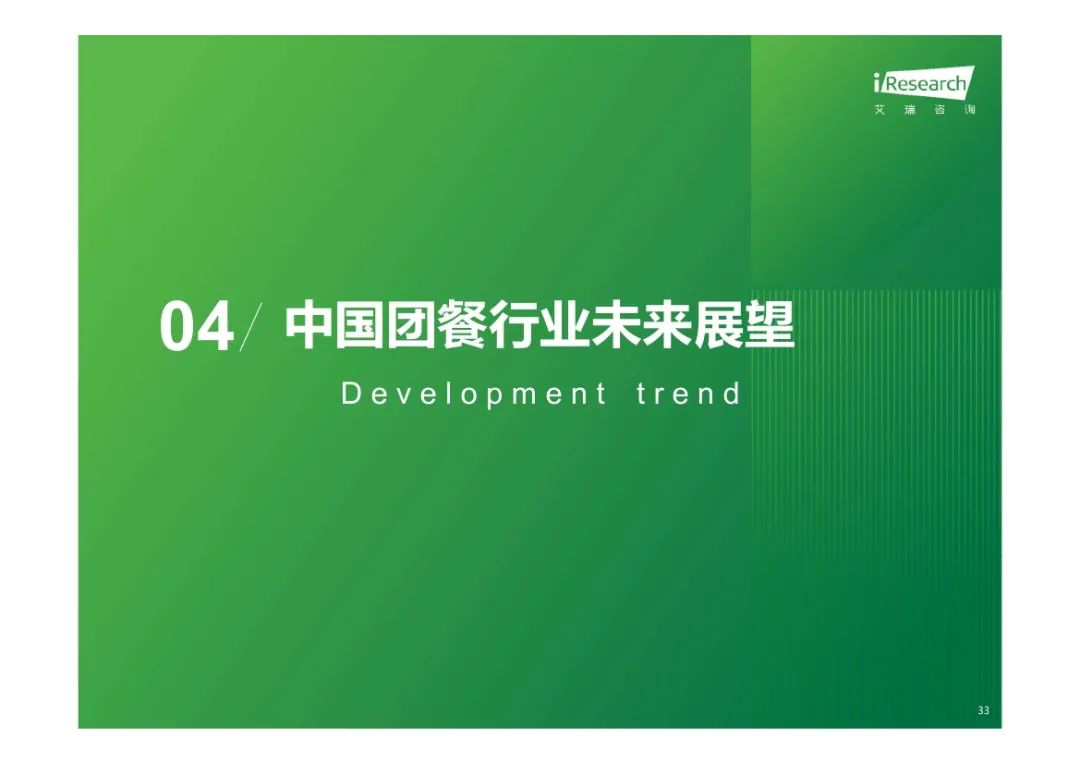 iResearch
艾瑞咨询

04/ 中国团餐行业未来展望

Development trend

33